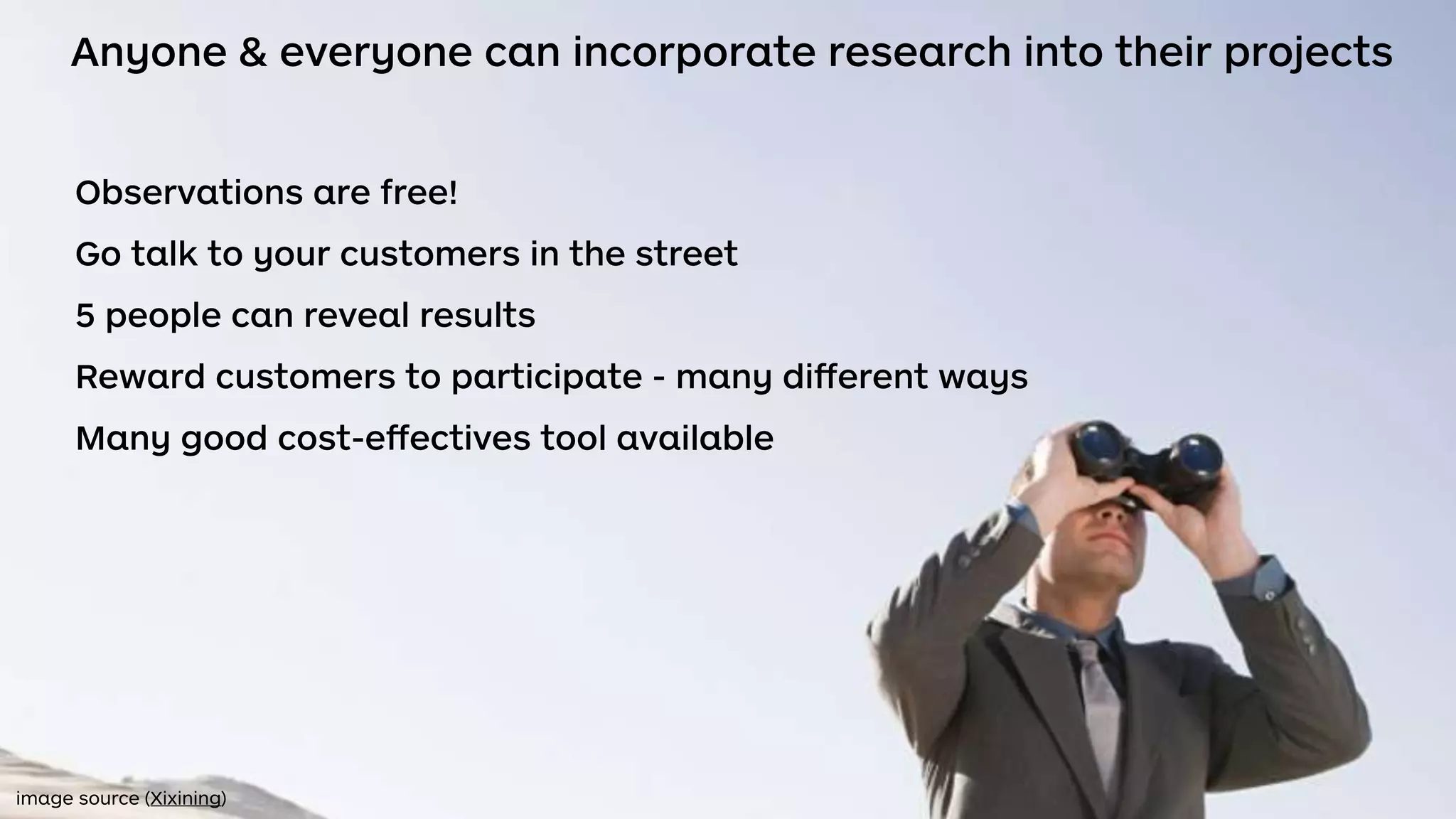 Anyone & everyone can incorporate research into their projects

Observations are free!

Go talk to your customers in the street

5 people can reveal results

Reward customers to participate - many different ways

Many good cost-effectives tool available

image source (Xixining)